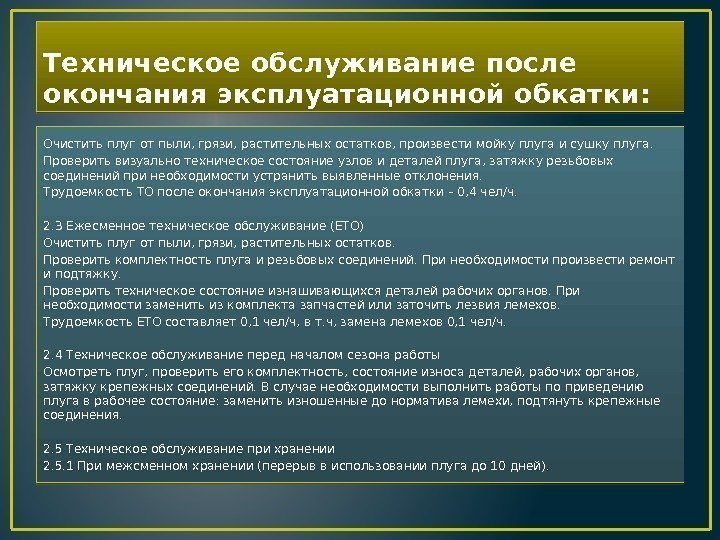 Техническое обслуживание после окончания эксплуатационной обкатки:

Очистить плуг от пыли, грязи, растительных остатков, произвести мойку плуга и сушку плуга.
Проверить визуально техническое состояние узлов и деталей плуга, затяжку резьбовых соединений при необходимости устранить выявленные отклонения.
Трудоемкость ТО после окончания эксплуатационной обкатки – 0,4 чел/ч.

2.3 Ежесменное техническое обслуживание (ЕТО)
Очистить плуг от пыли, грязи, растительных остатков.
Проверить комплектность плуга и резьбовых соединений. При необходимости произвести ремонт и подтяжку.
Проверить техническое состояние изнашивающихся деталей рабочих органов. При необходимости заменить из комплекта запчастей или заточить лезвия лемехов.
Трудоемкость ЕТО составляет 0,1 чел/ч, в т.ч, замена лемехов 0,1 чел/ч.

2.4 Техническое обслуживание перед началом сезона работы
Осмотреть плуг, проверить его комплектность, состояние износа деталей, рабочих органов, затяжку крепежных соединений. В случае необходимости выполнить работы по приведению плуга в рабочее состояние: заменить изношенные до норматива лемехи, подтянуть крепежные соединения.

2.5 Техническое обслуживание при хранении
2.5.1 При межсменном хранении (перерыв в использовании плуга до 10 дней).